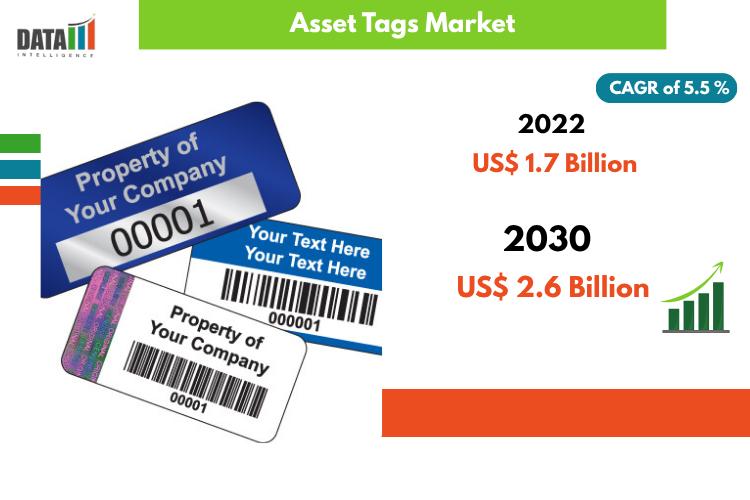 DATA INTELLIGENCE

Asset Tags Market

CAGR of 5.5 %

2022
US$ 1.7 Billion

2030
US$ 2.6 Billion

Property of Your Company
00001

Your Text Here
Your Text Here
000001

Property of Your Company
00001